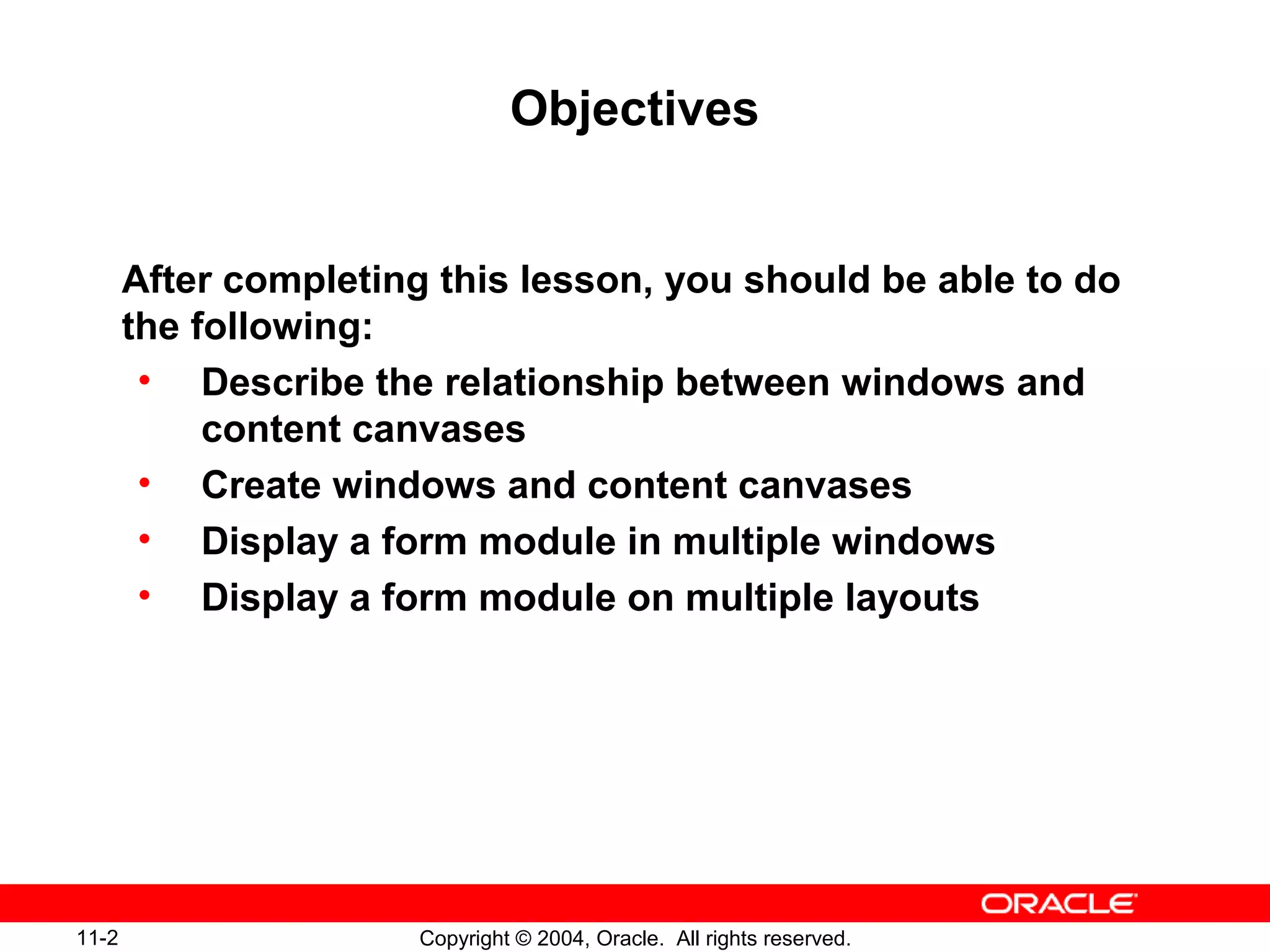 Objectives

After completing this lesson, you should be able to do the following:

• Describe the relationship between windows and content canvases
• Create windows and content canvases
• Display a form module in multiple windows
• Display a form module on multiple layouts

ORACLE

11-2

Copyright © 2004, Oracle. All rights reserved.